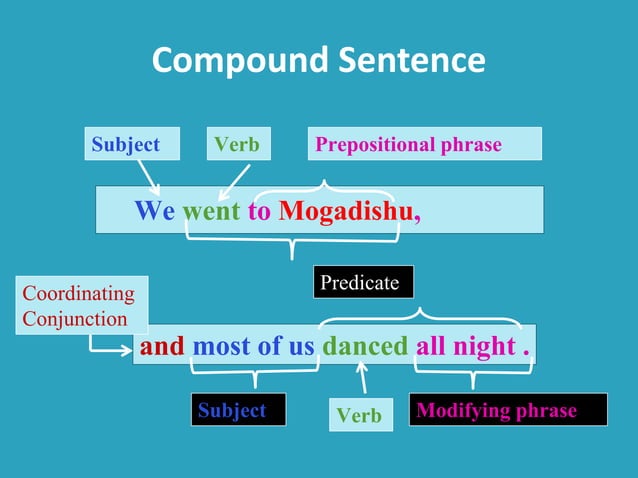 Compound Sentence

Subject

Verb

Prepositional phrase

We went to Mogadishu,

Predicate

Coordinating Conjunction

and most of us danced all night .

Subject

Verb

Modifying phrase